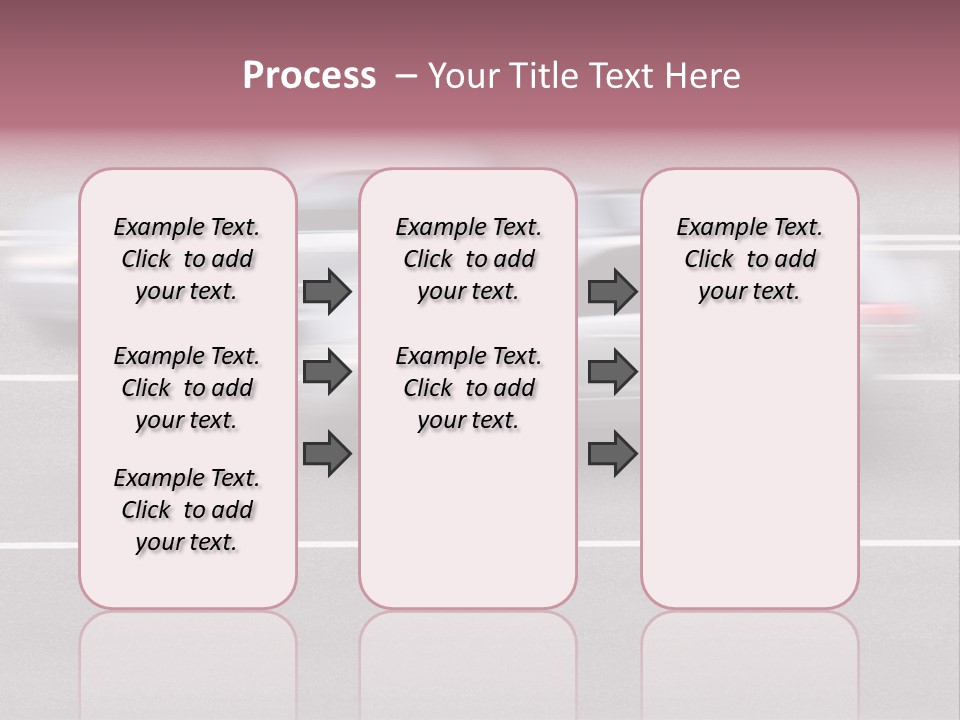 Process – Your Title Text Here

Example Text. Click to add your text.

Example Text. Click to add your text.

Example Text. Click to add your text.

Example Text. Click to add your text.

Example Text. Click to add your text.

Example Text. Click to add your text.